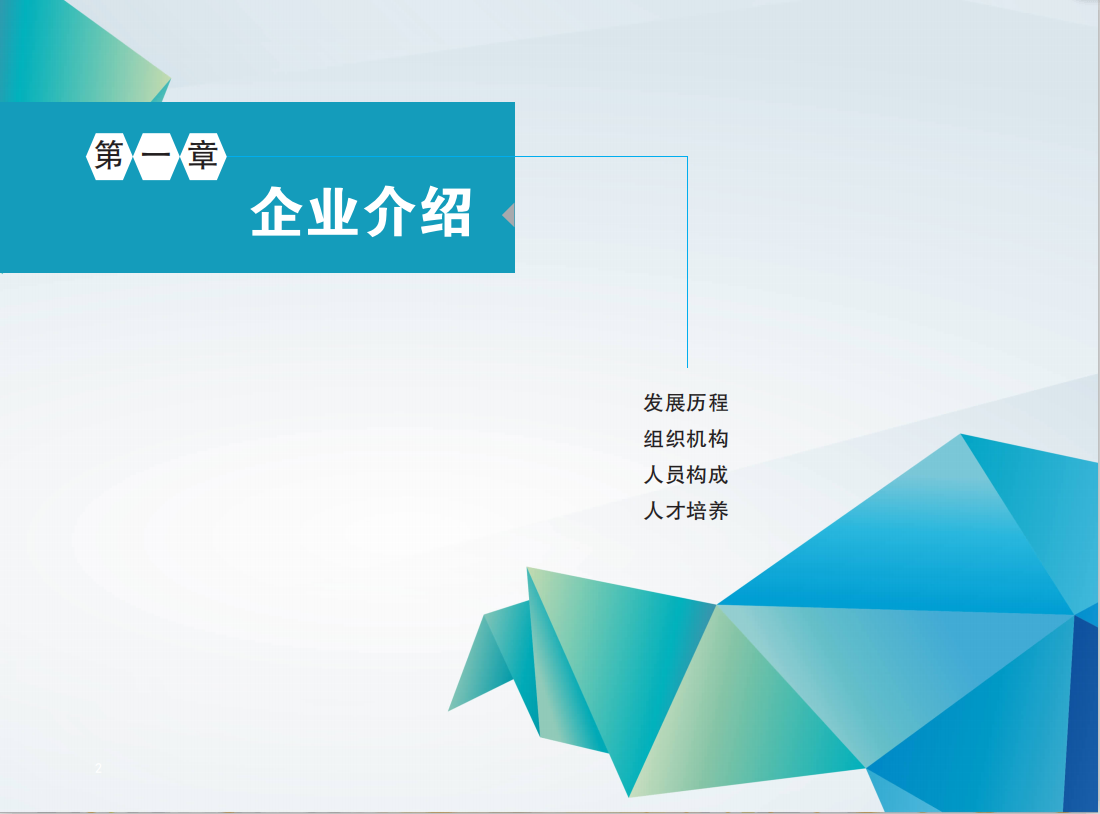 第一章

企业介绍

发展历程
组织机构
人员构成
人才培养

2